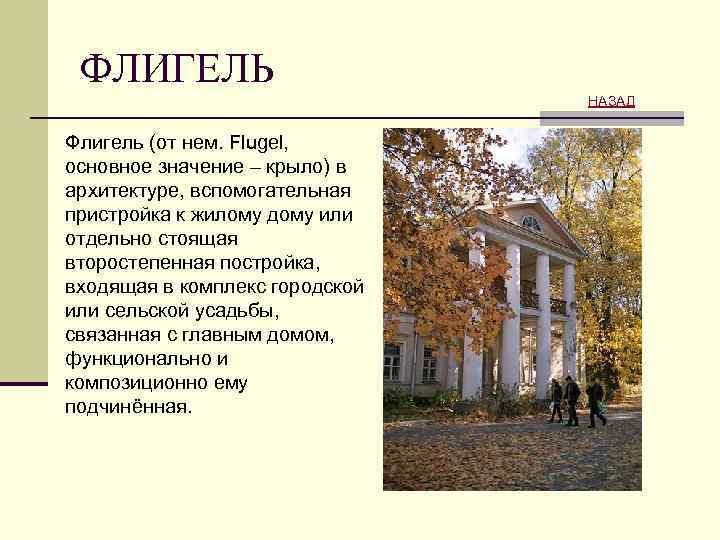 ФЛИГЕЛЬ

НАЗАД

Флигель (от нем. Flugel, основное значение – крыло) в архитектуре, вспомогательная пристройка к жилому дому или отдельно стоящая второстепенная постройка, входящая в комплекс городской или сельской усадьбы, связанная с главным домом, функционально и композиционно ему подчинённая.